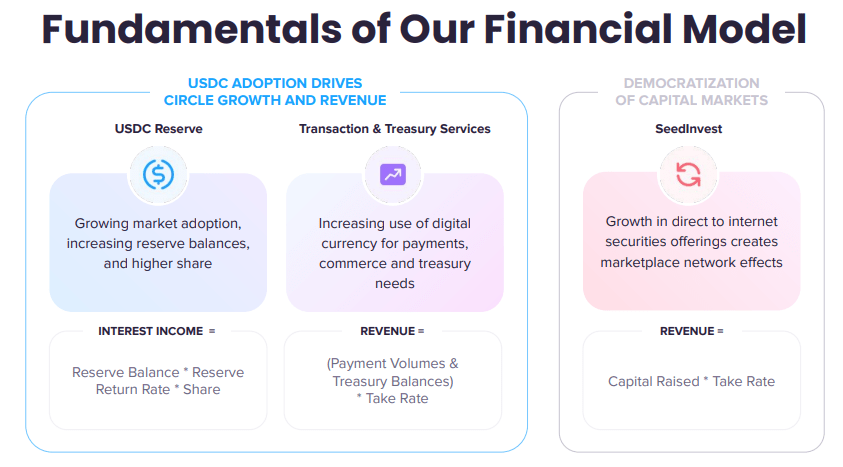 Fundamentals of Our Financial Model

USDC ADOPTION DRIVES CIRCLE GROWTH AND REVENUE

USDC Reserve

Growing market adoption, increasing reserve balances, and higher share

INTEREST INCOME =

Reserve Balance * Reserve Return Rate * Share

Transaction & Treasury Services

Increasing use of digital currency for payments, commerce and treasury needs

REVENUE =

(Payment Volumes & Treasury Balances) * Take Rate

DEMOCRATIZATION OF CAPITAL MARKETS

SeedInvest

Growth in direct to internet securities offerings creates marketplace network effects

REVENUE =

Capital Raised * Take Rate